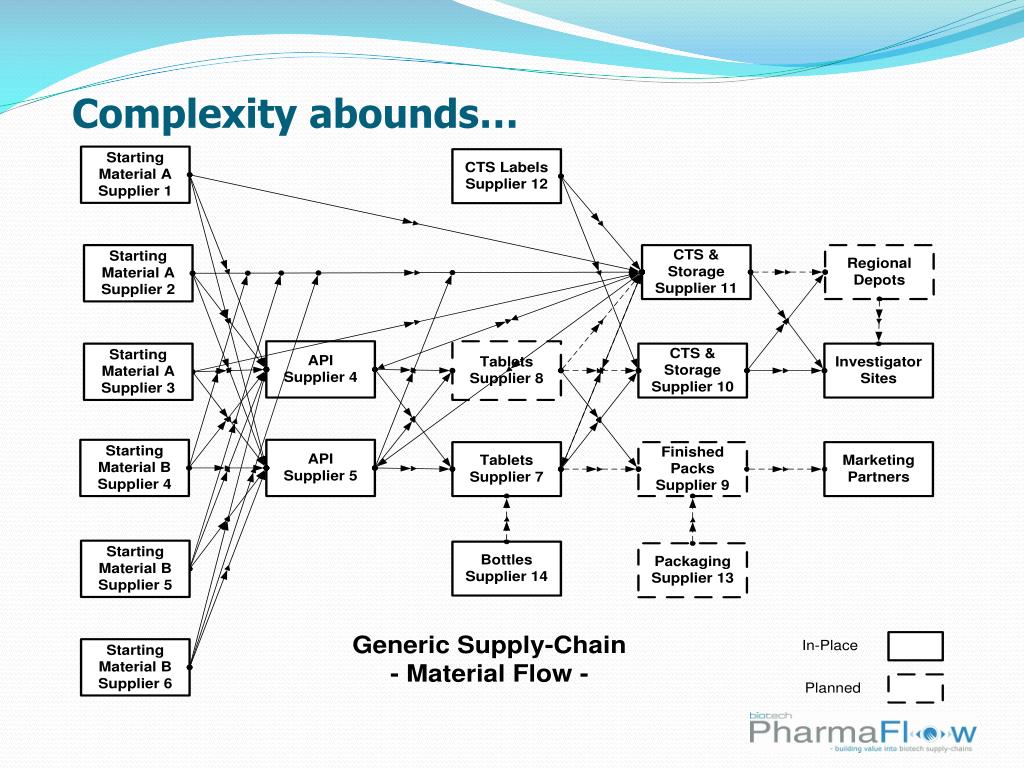 Complexity abounds…

Starting Material A Supplier 1

Starting Material A Supplier 2

Starting Material A Supplier 3

Starting Material B Supplier 4

Starting Material B Supplier 5

Starting Material B Supplier 6

API Supplier 4

API Supplier 5

CTS Labels Supplier 12

Tablets Supplier 8

Tablets Supplier 7

Bottles Supplier 14

CTS & Storage Supplier 11

CTS & Storage Supplier 10

Finished Packs Supplier 9

Packaging Supplier 13

Regional Depots

Investigator Sites

Marketing Partners

Generic Supply-Chain - Material Flow -

In-Place

Planned

biotech PharmaFlow - building value into biotech supply-chains